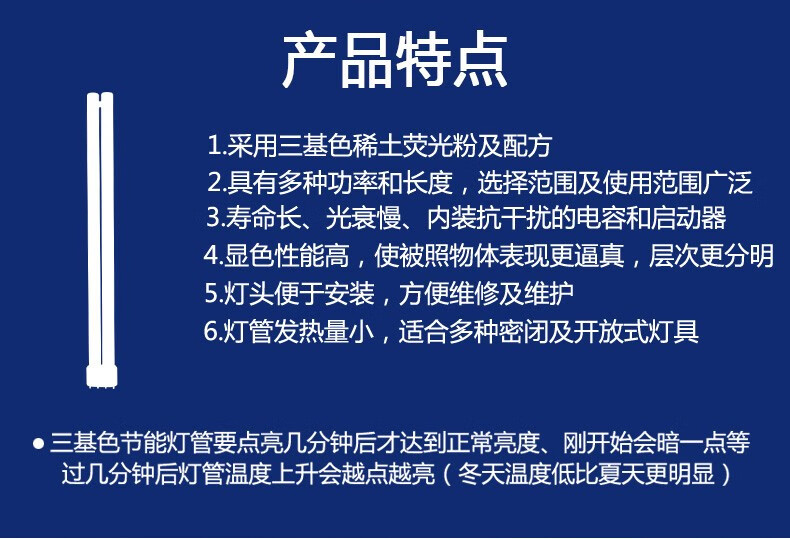 产品特点

1.采用三基色稀土荧光粉及配方
2.具有多种功率和长度，选择范围及使用范围广泛
3.寿命长、光衰慢、内装抗干扰的电容和启动器
4.显色性能高，使被照物体表现更逼真，层次更分明
5.灯头便于安装，方便维修及维护
6.灯管发热量小，适合多种密闭及开放式灯具

● 三基色节能灯管要点亮几分钟后才达到正常亮度、刚开始会暗一点等过几分钟后灯管温度上升会越点越亮（冬天温度低比夏天更明显）